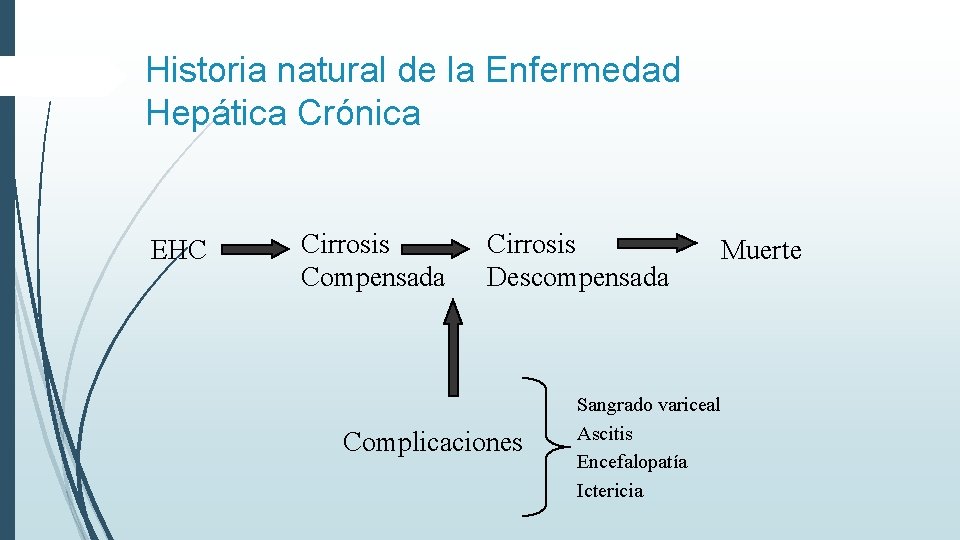 Historia natural de la Enfermedad Hepática Crónica

EHC

Cirrosis Compensada

Cirrosis Descompensada

Muerte

Complicaciones

Sangrado variceal
Ascitis
Encefalopatía
Ictericia